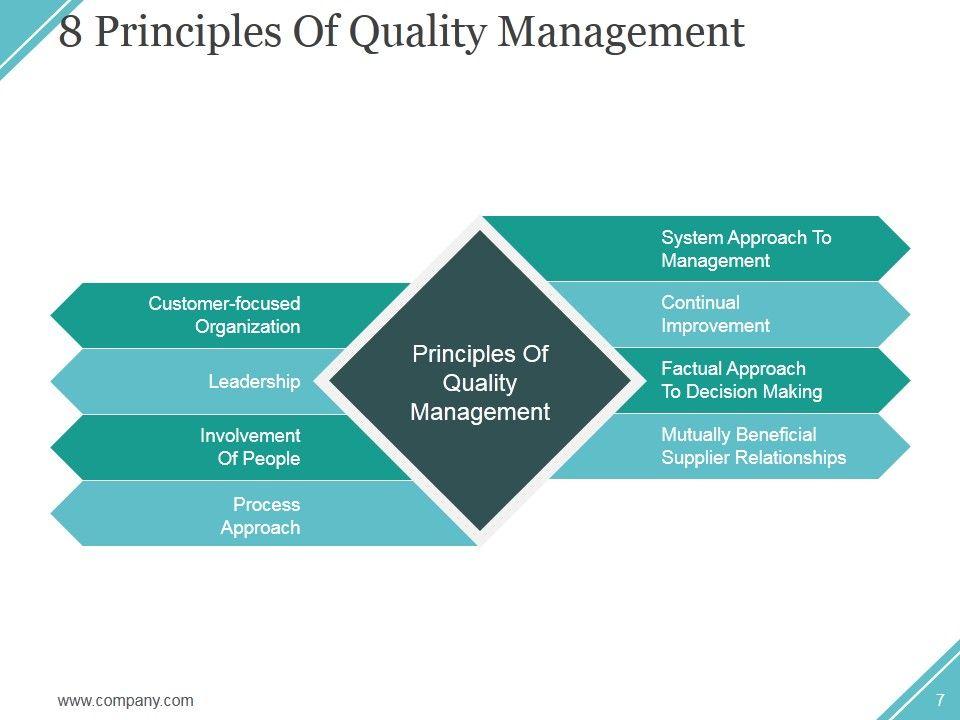 8 Principles Of Quality Management

Customer-focused Organization

Leadership

Involvement Of People

Process Approach

Principles Of Quality Management

System Approach To Management

Continual Improvement

Factual Approach To Decision Making

Mutually Beneficial Supplier Relationships

www.company.com

7